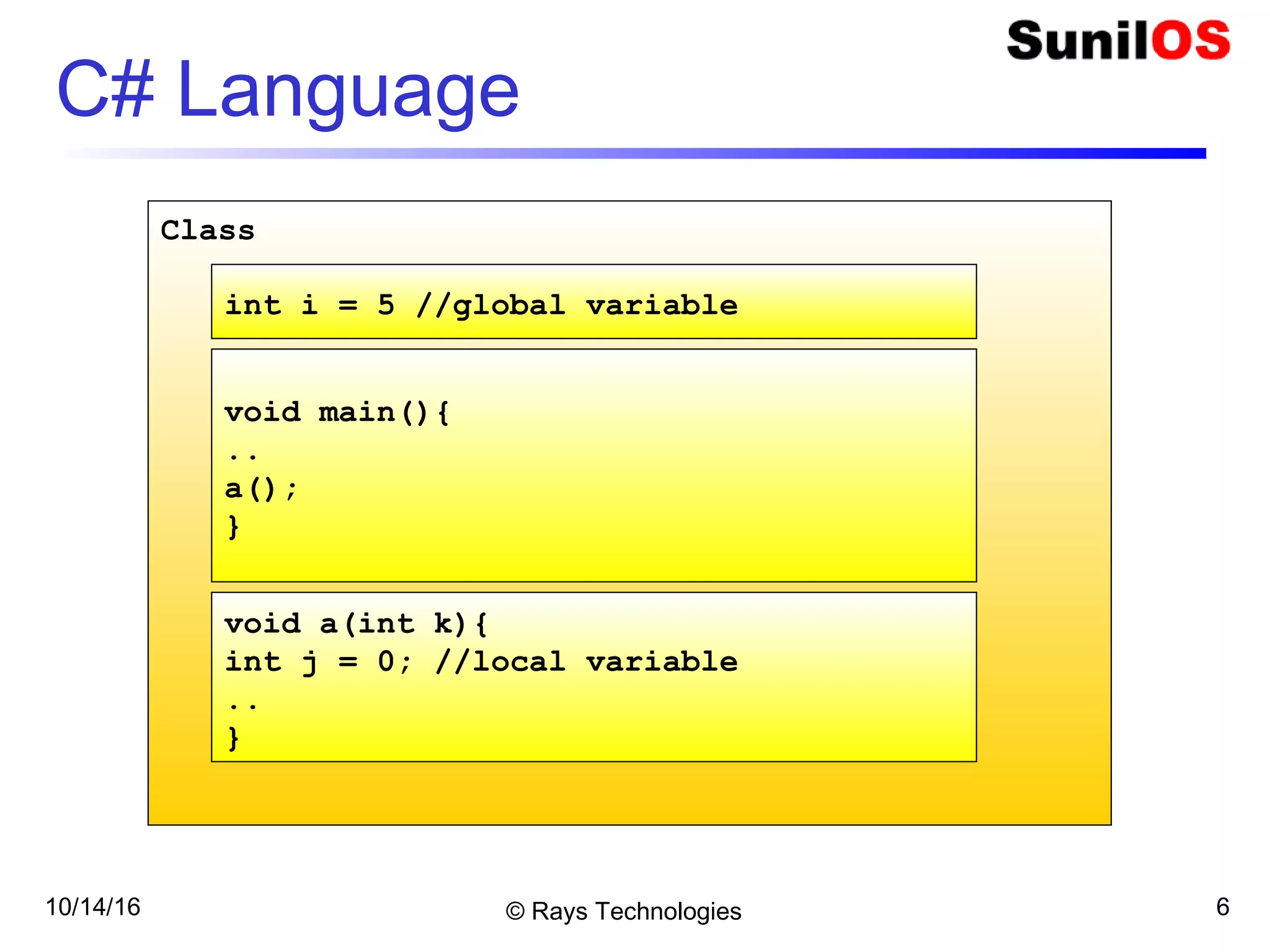 SunilOS

C# Language

Class

int i = 5 //global variable

void main(){
..
a();
}

void a(int k){
int j = 0; //local variable
..
}

10/14/16

© Rays Technologies

6